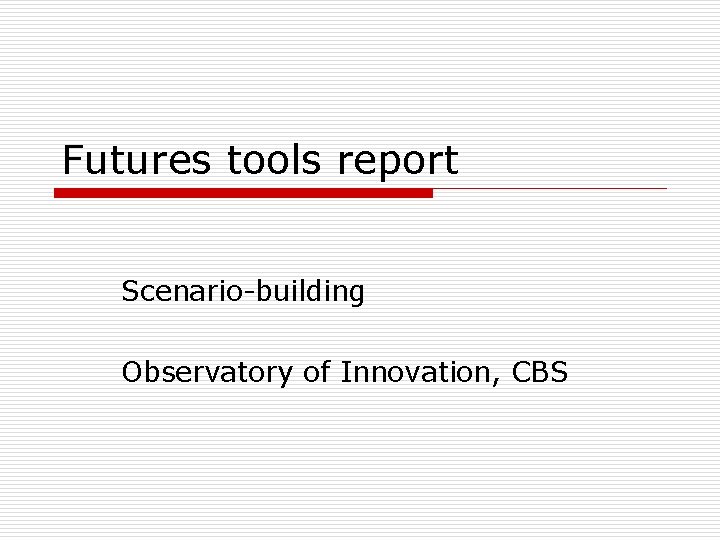 Futures tools report

Scenario-building

Observatory of Innovation, CBS